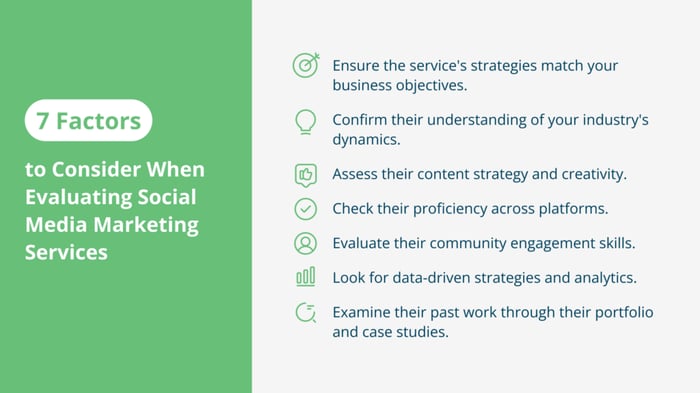 7 Factors

to Consider When Evaluating Social Media Marketing Services

Ensure the service's strategies match your business objectives.

Confirm their understanding of your industry's dynamics.

Assess their content strategy and creativity.

Check their proficiency across platforms.

Evaluate their community engagement skills.

Look for data-driven strategies and analytics.

Examine their past work through their portfolio and case studies.